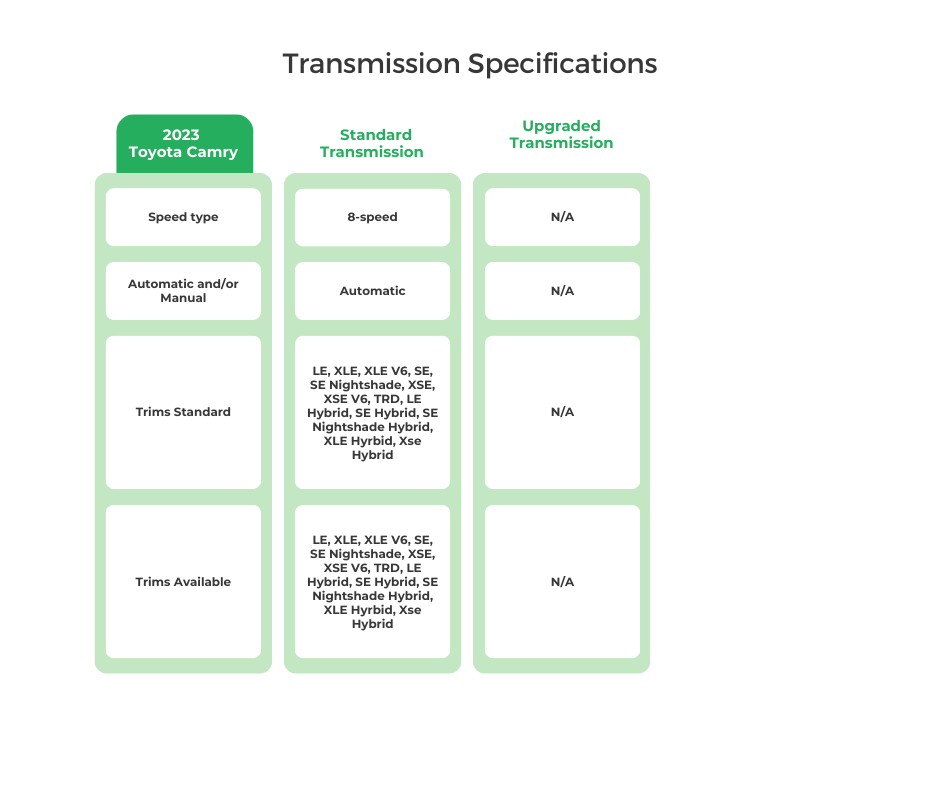 Transmission Specifications

| 2023 Toyota Camry | Standard Transmission | Upgraded Transmission |
|---|---|---|
| Speed type | 8-speed | N/A |
| Automatic and/or Manual | Automatic | N/A |
| Trims Standard | LE, XLE, XLE V6, SE, SE Nightshade, XSE, XSE V6, TRD, LE Hybrid, SE Hybrid, SE Nightshade Hybrid, XLE Hyrbid, Xse Hybrid | N/A |
| Trims Available | LE, XLE, XLE V6, SE, SE Nightshade, XSE, XSE V6, TRD, LE Hybrid, SE Hybrid, SE Nightshade Hybrid, XLE Hyrbid, Xse Hybrid | N/A |